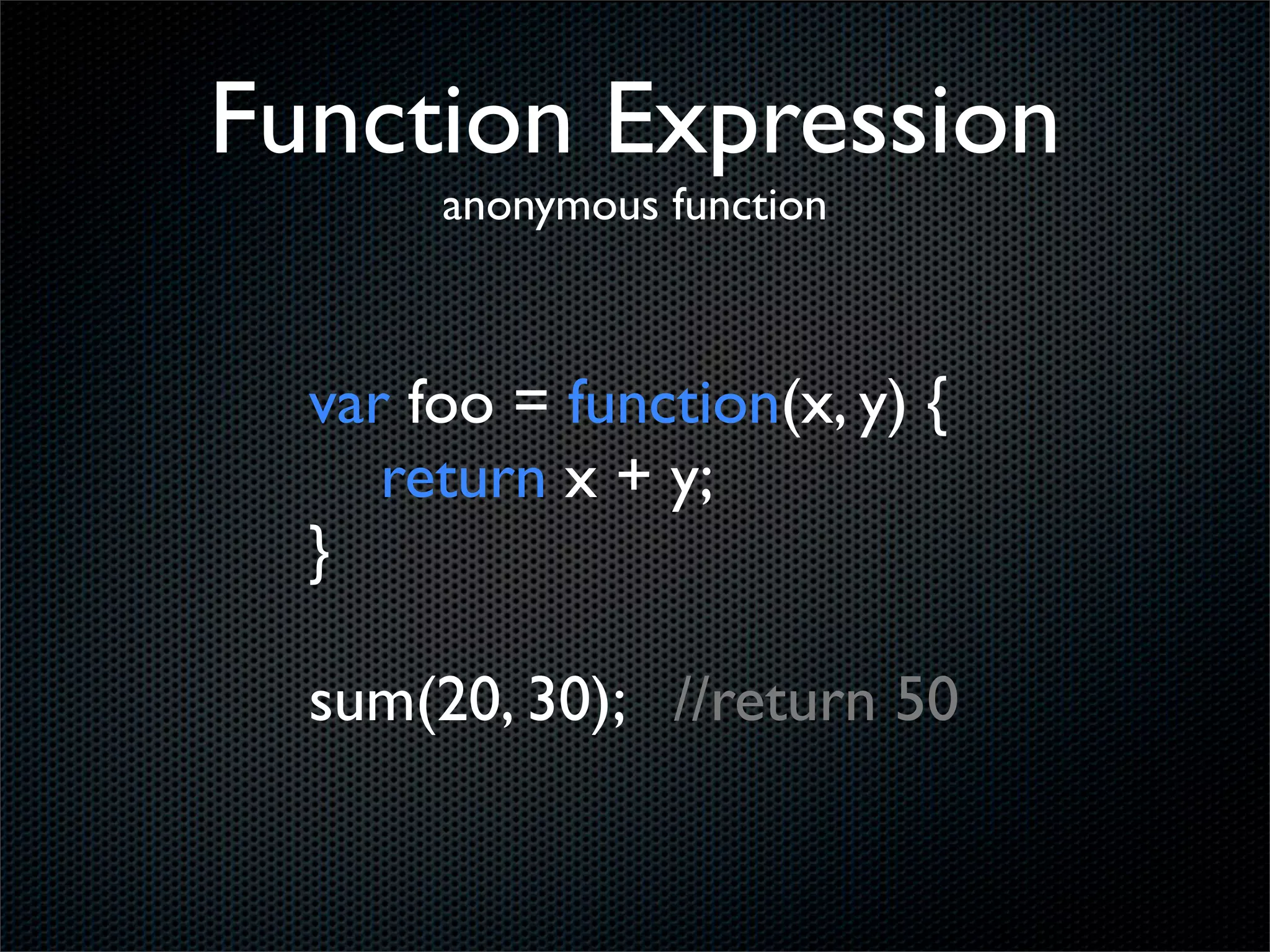 Function Expression

anonymous function

var foo = function(x, y) {
    return x + y;
}

sum(20, 30);   //return 50